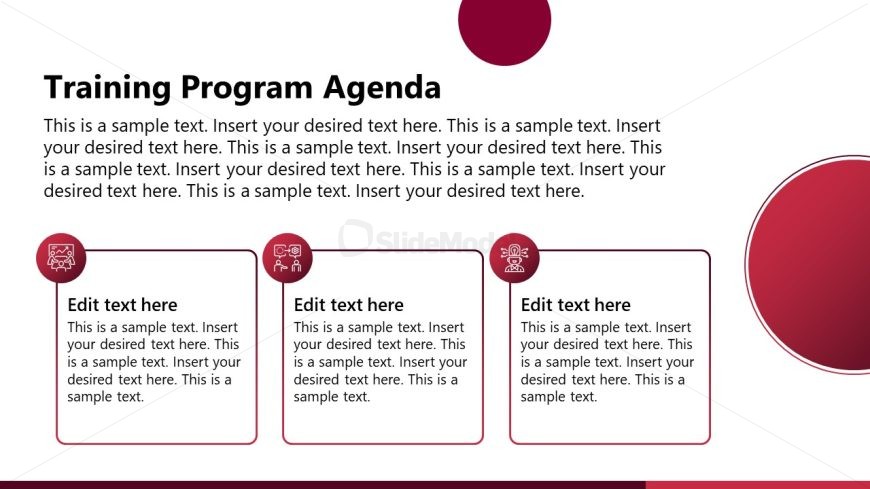 Training Program Agenda

This is a sample text. Insert your desired text here. This is a sample text. Insert your desired text here. This is a sample text. Insert your desired text here. This is a sample text. Insert your desired text here. This is a sample text. Insert your desired text here. This is a sample text. Insert your desired text here.

SlideModel

Edit text here

This is a sample text. Insert your desired text here. This is a sample text. Insert your desired text here. This is a sample text.

Edit text here

This is a sample text. Insert your desired text here. This is a sample text. Insert your desired text here. This is a sample text.

Edit text here

This is a sample text. Insert your desired text here. This is a sample text. Insert your desired text here. This is a sample text.